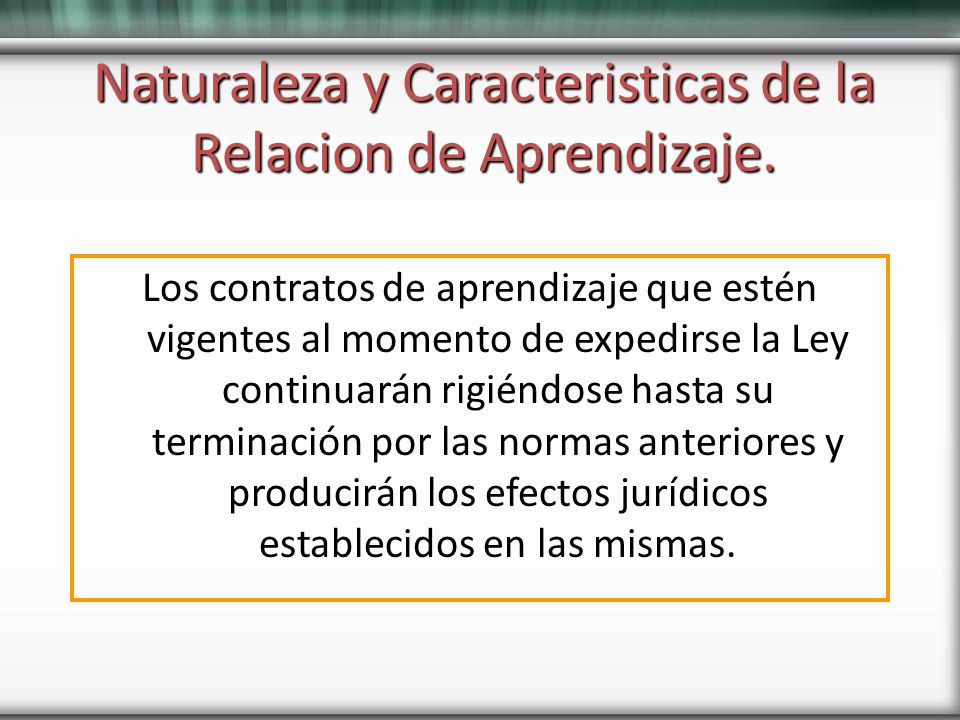 Naturaleza y Caracteristicas de la Relacion de Aprendizaje.

Los contratos de aprendizaje que estén vigentes al momento de expedirse la Ley continuarán rigiéndose hasta su terminación por las normas anteriores y producirán los efectos jurídicos establecidos en las mismas.